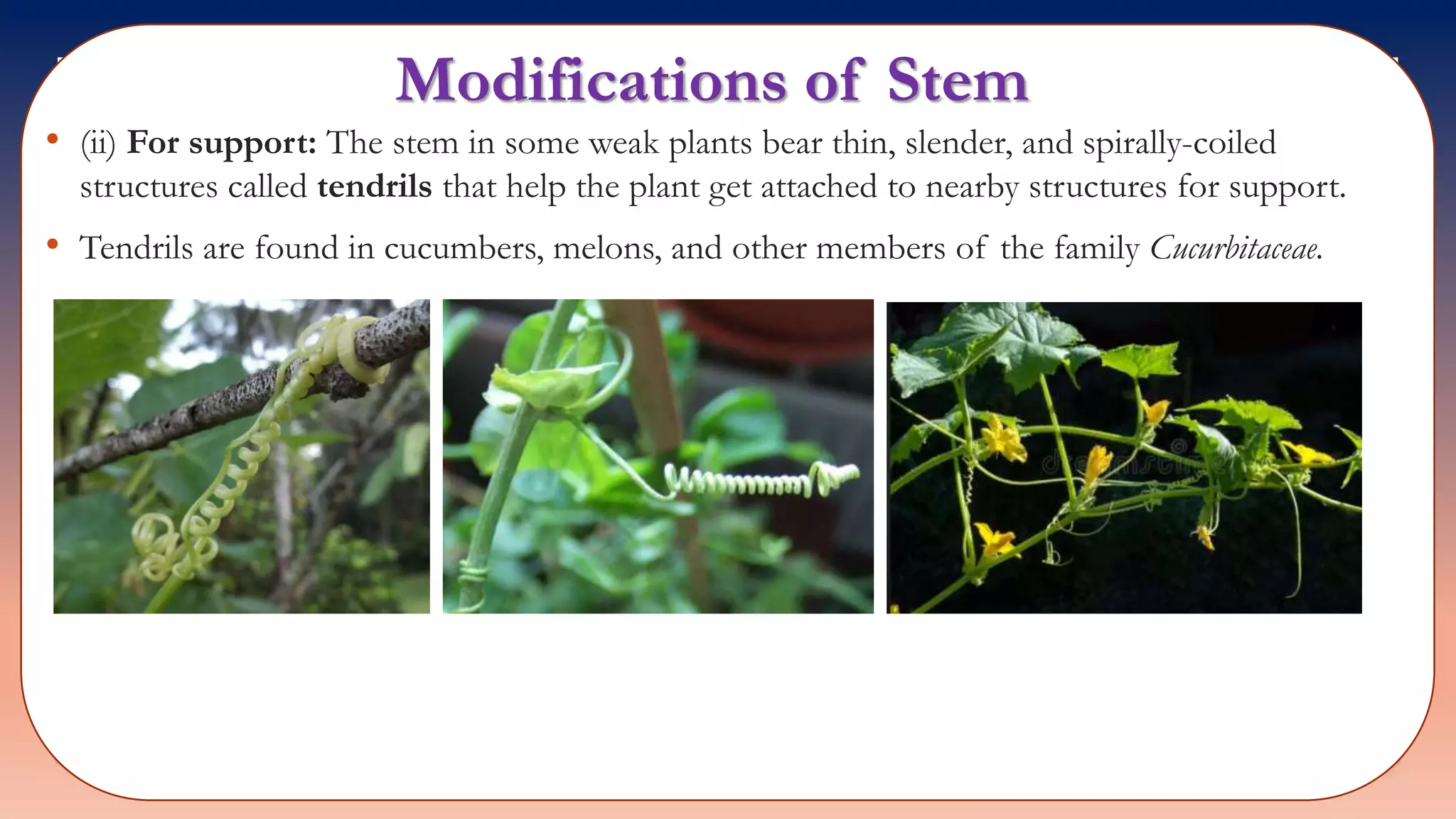 Modifications of Stem

• (ii) For support: The stem in some weak plants bear thin, slender, and spirally-coiled structures called tendrils that help the plant get attached to nearby structures for support.

• Tendrils are found in cucumbers, melons, and other members of the family Cucurbitaceae.

dreamstime